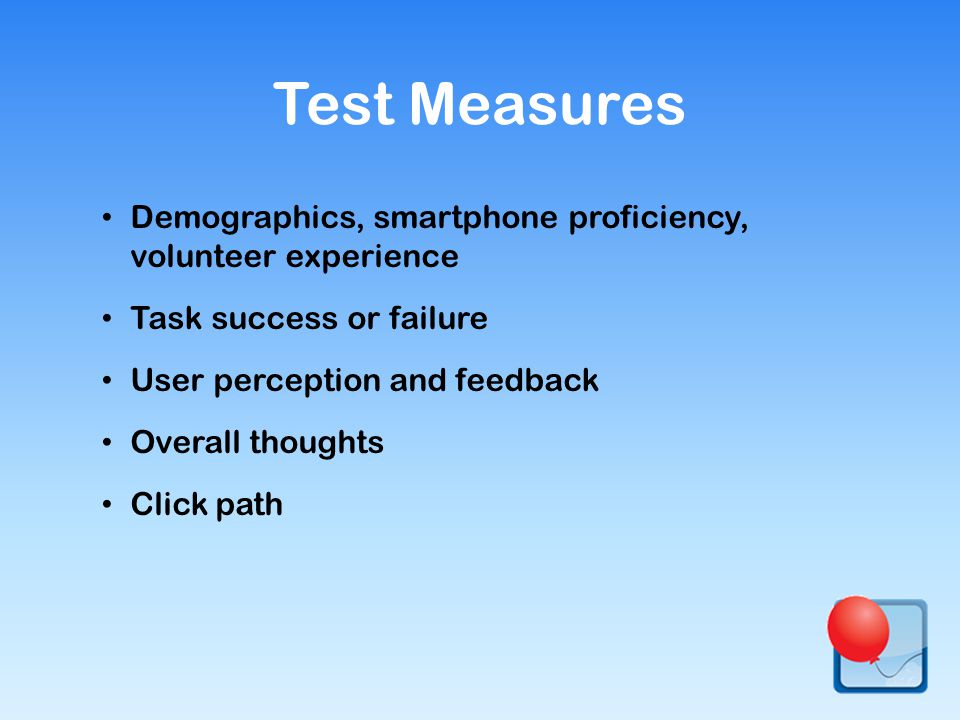 Test Measures

• Demographics, smartphone proficiency, volunteer experience
• Task success or failure
• User perception and feedback
• Overall thoughts
• Click path